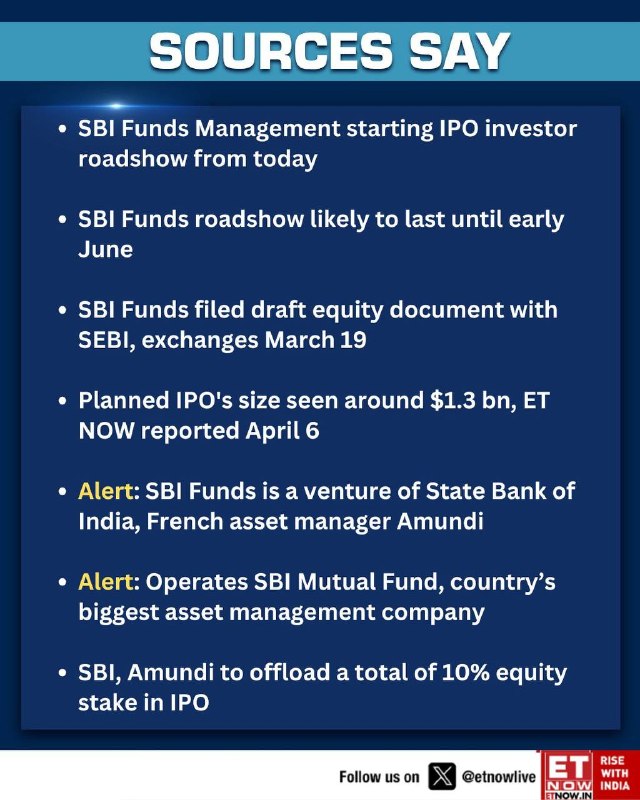 SOURCES SAY

• SBI Funds Management starting IPO investor roadshow from today

• SBI Funds roadshow likely to last until early June

• SBI Funds filed draft equity document with SEBI, exchanges March 19

• Planned IPO's size seen around \$1.3 bn, ET NOW reported April 6

• Alert: SBI Funds is a venture of State Bank of India, French asset manager Amundi

• Alert: Operates SBI Mutual Fund, country's biggest asset management company

• SBI, Amundi to offload a total of 10% equity stake in IPO

Follow us on @etnowlive

ET NOW ETNOW.IN RISE WITH INDIA